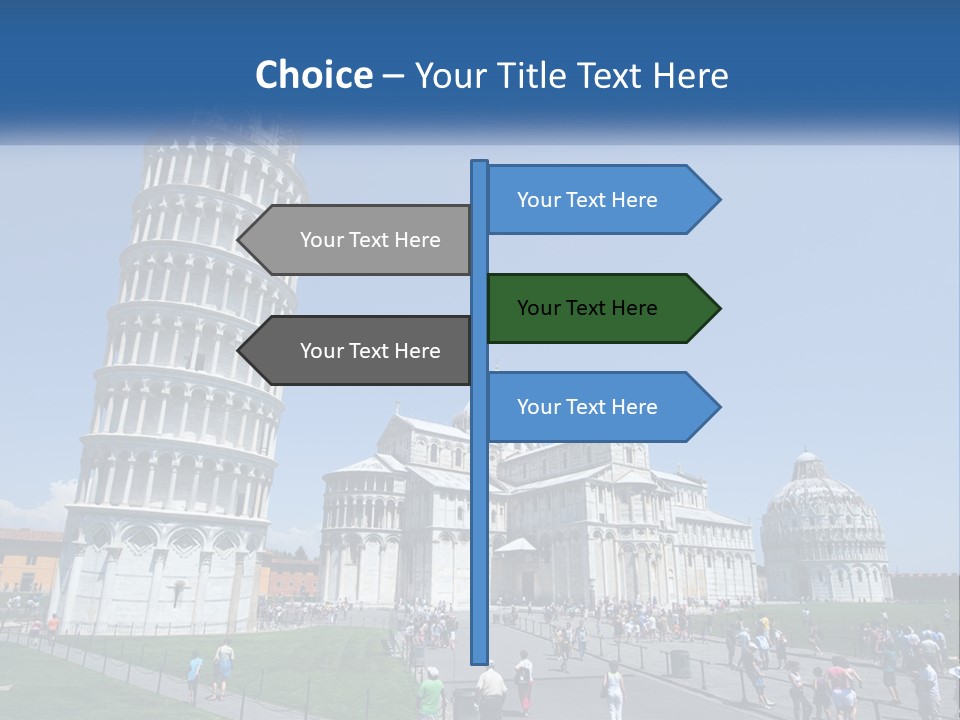 Choice – Your Title Text Here

Your Text Here

Your Text Here

Your Text Here

Your Text Here

Your Text Here